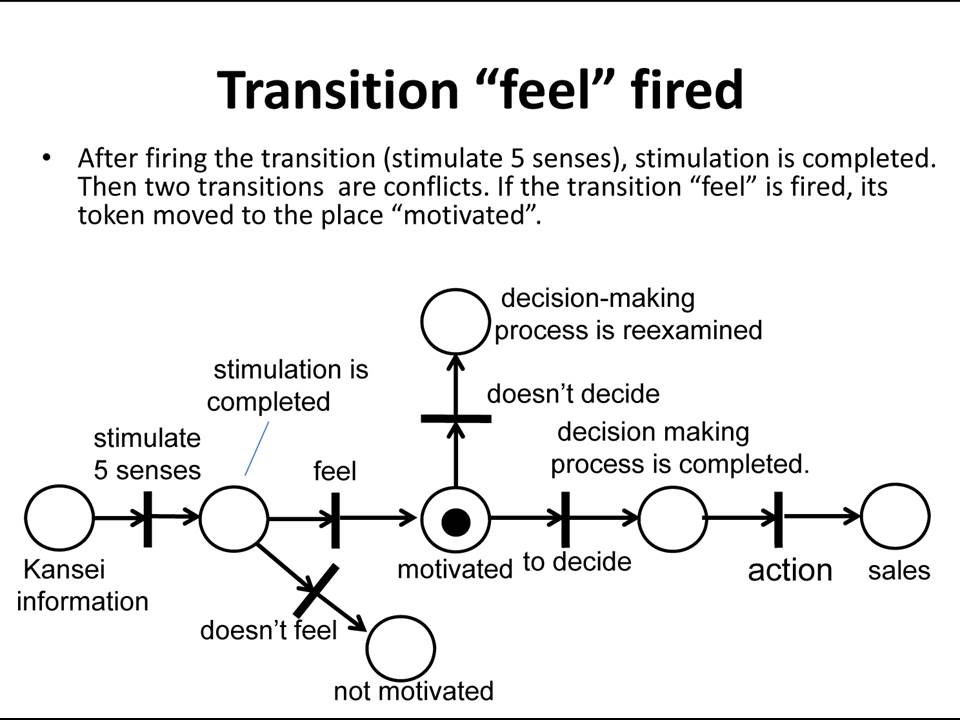 Transition “feel” fired

• After firing the transition (stimulate 5 senses), stimulation is completed. Then two transitions are conflicts. If the transition “feel” is fired, its token moved to the place “motivated”.

decision-making process is reexamined

stimulation is completed

doesn’t decide

stimulate 5 senses

feel

decision making process is completed.

Kansei information

motivated

to decide

action

sales

doesn’t feel

not motivated